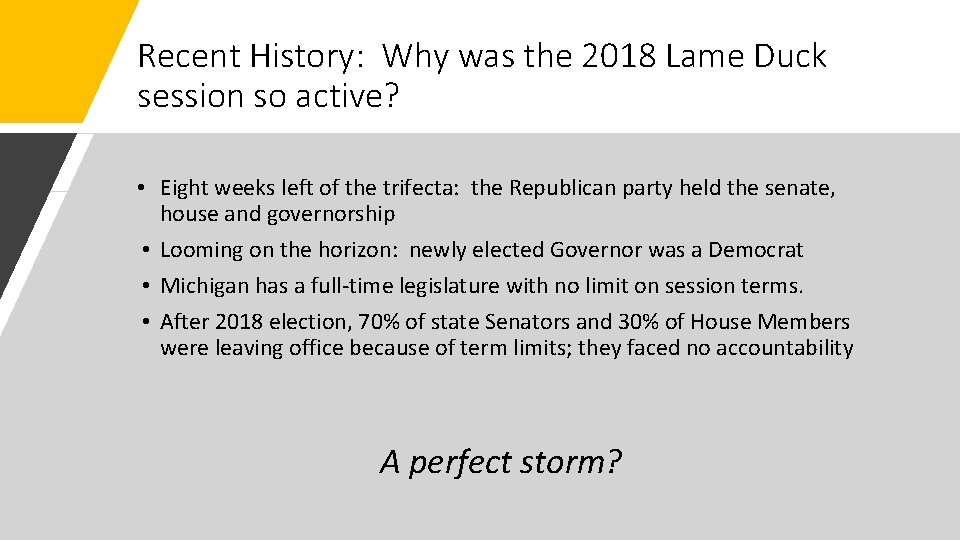 Recent History: Why was the 2018 Lame Duck session so active?

• Eight weeks left of the trifecta: the Republican party held the senate, house and governorship
• Looming on the horizon: newly elected Governor was a Democrat
• Michigan has a full-time legislature with no limit on session terms.
• After 2018 election, 70% of state Senators and 30% of House Members were leaving office because of term limits; they faced no accountability

A perfect storm?